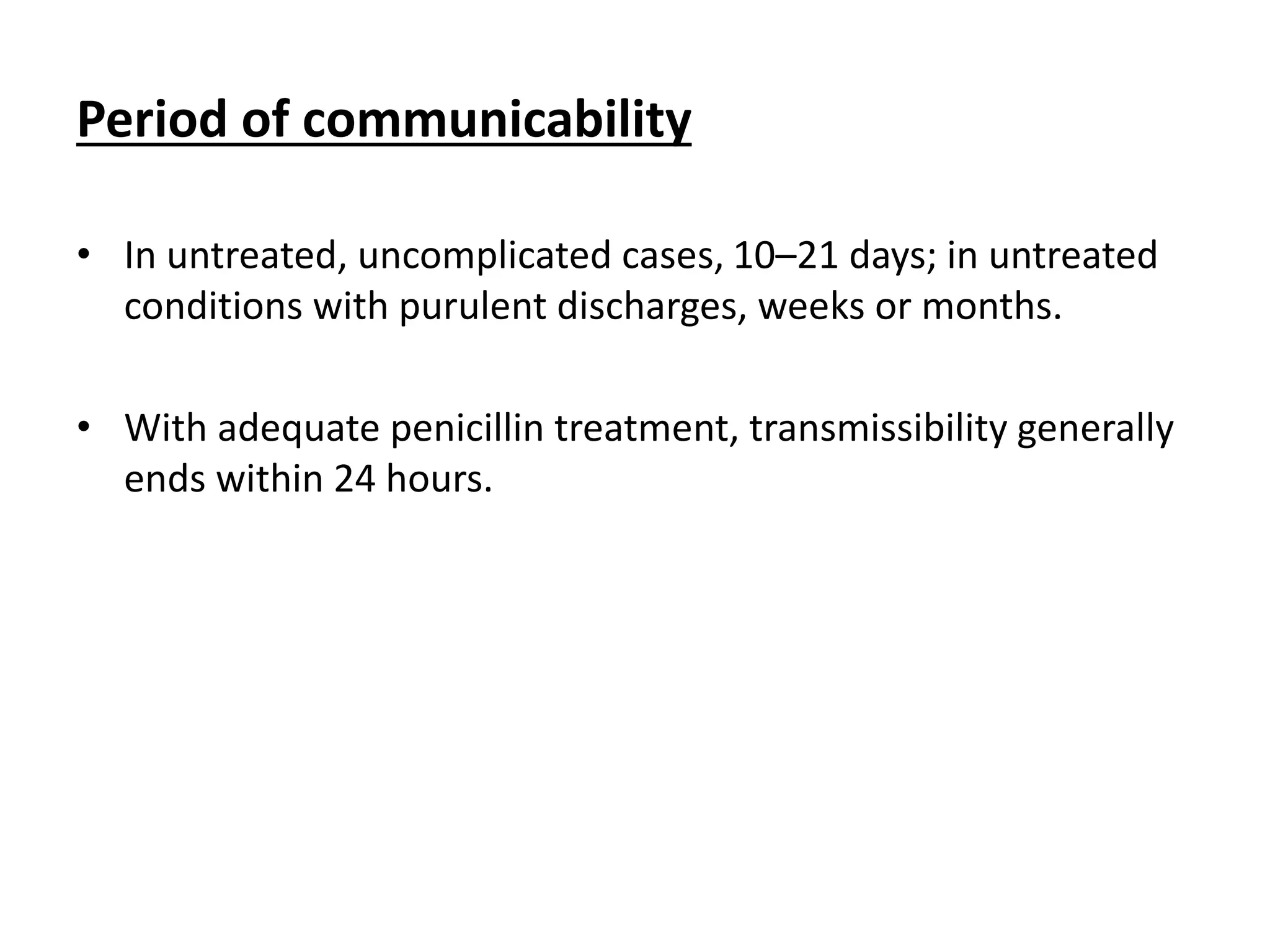 Period of communicability

• In untreated, uncomplicated cases, 10–21 days; in untreated conditions with purulent discharges, weeks or months.

• With adequate penicillin treatment, transmissibility generally ends within 24 hours.